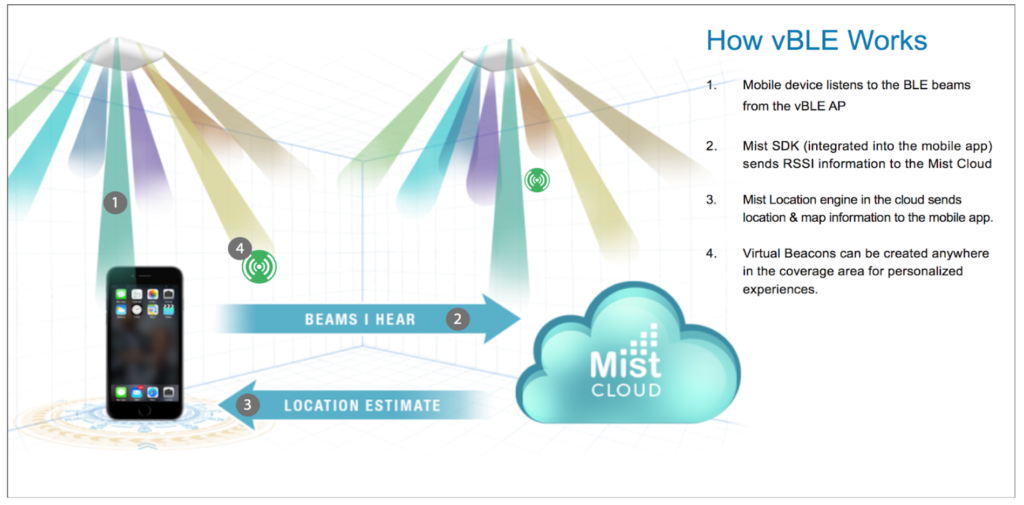 How vBLE Works

1. Mobile device listens to the BLE beams from the vBLE AP

2. Mist SDK (integrated into the mobile app) sends RSSI information to the Mist Cloud

3. Mist Location engine in the cloud sends location & map information to the mobile app.

4. Virtual Beacons can be created anywhere in the coverage area for personalized experiences.

1

4

BEAMS I HEAR 2

3 LOCATION ESTIMATE

Mist CLOUD